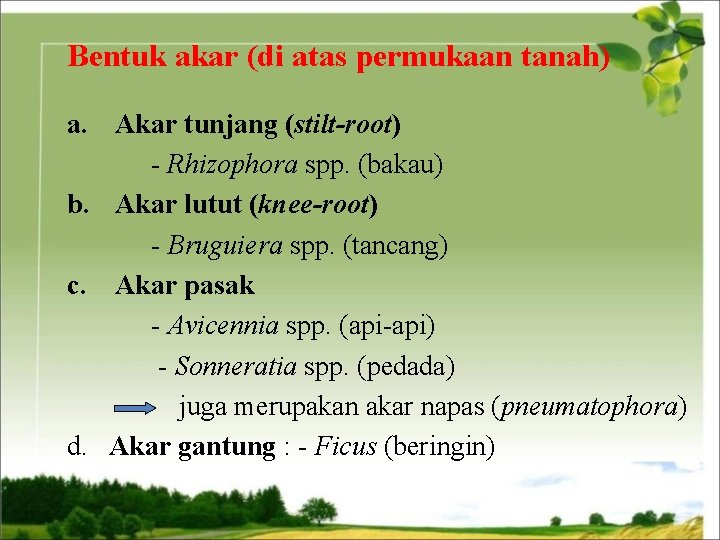 Bentuk akar (di atas permukaan tanah)

a. Akar tunjang (stilt-root)

- Rhizophora spp. (bakau)

b. Akar lutut (knee-root)

- Bruguiera spp. (tancang)

c. Akar pasak

- Avicennia spp. (api-api)

- Sonneratia spp. (pedada)

juga merupakan akar napas (pneumatophora)

d. Akar gantung : - Ficus (beringin)